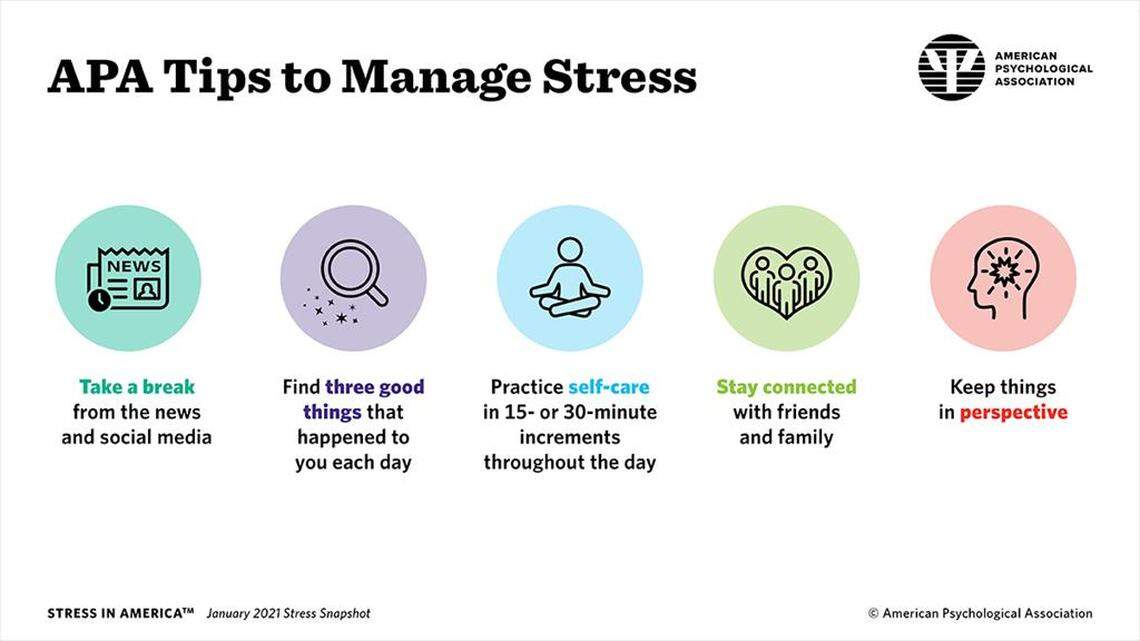 APA Tips to Manage Stress

AMERICAN PSYCHOLOGICAL ASSOCIATION

NEWS

Take a break from the news and social media

Find three good things that happened to you each day

Practice self-care in 15- or 30-minute increments throughout the day

Stay connected with friends and family

Keep things in perspective

STRESS IN AMERICA™ January 2021 Stress Snapshot

© American Psychological Association